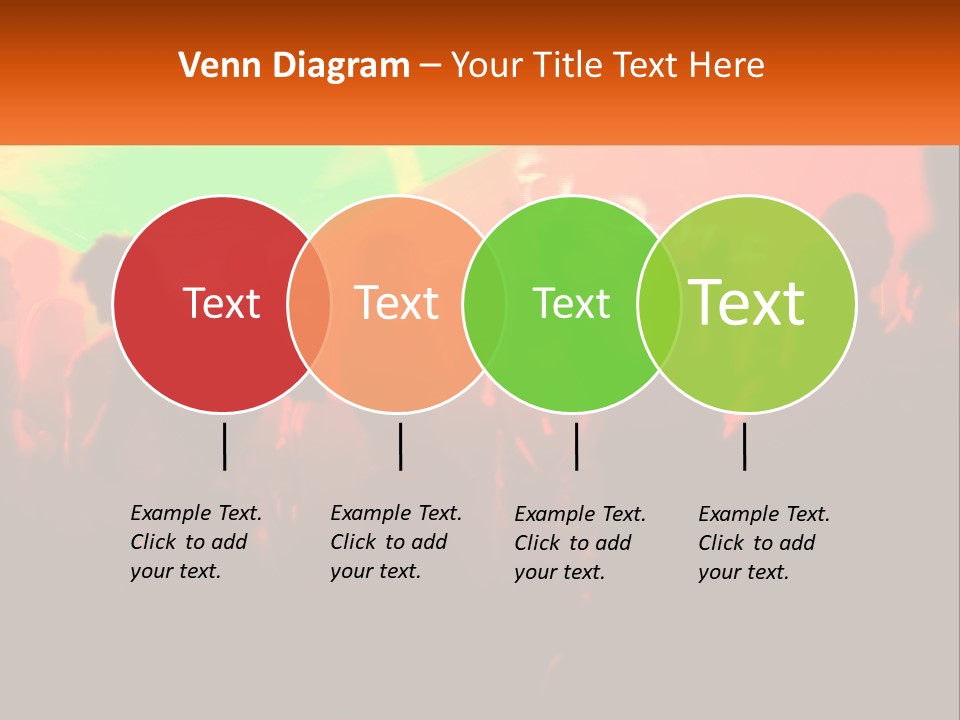 Venn Diagram – Your Title Text Here

Text

Text

Text

Text

Example Text. Click to add your text.

Example Text. Click to add your text.

Example Text. Click to add your text.

Example Text. Click to add your text.